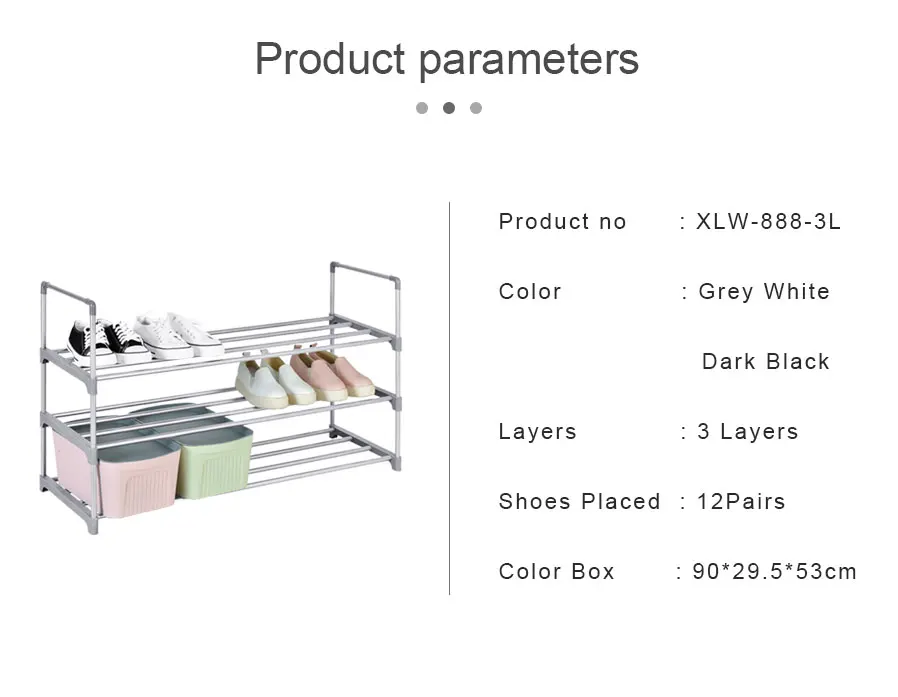 Product parameters

Product no : XLW-888-3L

Color : Grey White

Dark Black

Layers : 3 Layers

Shoes Placed : 12Pairs

Color Box : 90*29.5*53cm